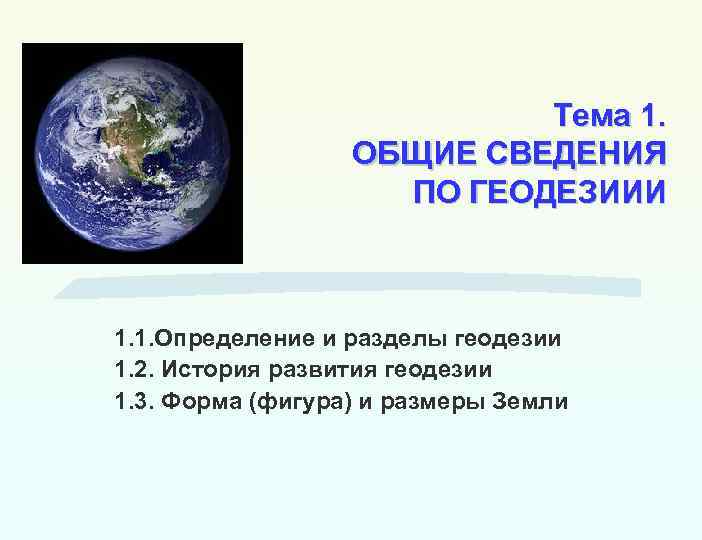 Тема 1.
ОБЩИЕ СВЕДЕНИЯ
ПО ГЕОДЕЗИИИ

1.1.Определение и разделы геодезии
1.2. История развития геодезии
1.3. Форма (фигура) и размеры Земли